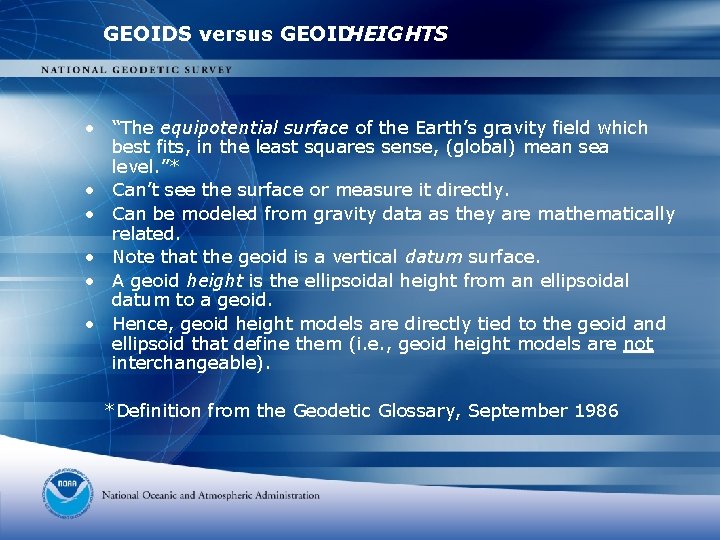 GEOIDS versus GEOID HEIGHTS

NATIONAL GEODETIC SURVEY

• "The equipotential surface of the Earth's gravity field which best fits, in the least squares sense, (global) mean sea level."*
• Can't see the surface or measure it directly.
• Can be modeled from gravity data as they are mathematically related.
• Note that the geoid is a vertical datum surface.
• A geoid height is the ellipsoidal height from an ellipsoidal datum to a geoid.
• Hence, geoid height models are directly tied to the geoid and ellipsoid that define them (i.e., geoid height models are not interchangeable).

*Definition from the Geodetic Glossary, September 1986

NOAA

National Oceanic and Atmospheric Administration